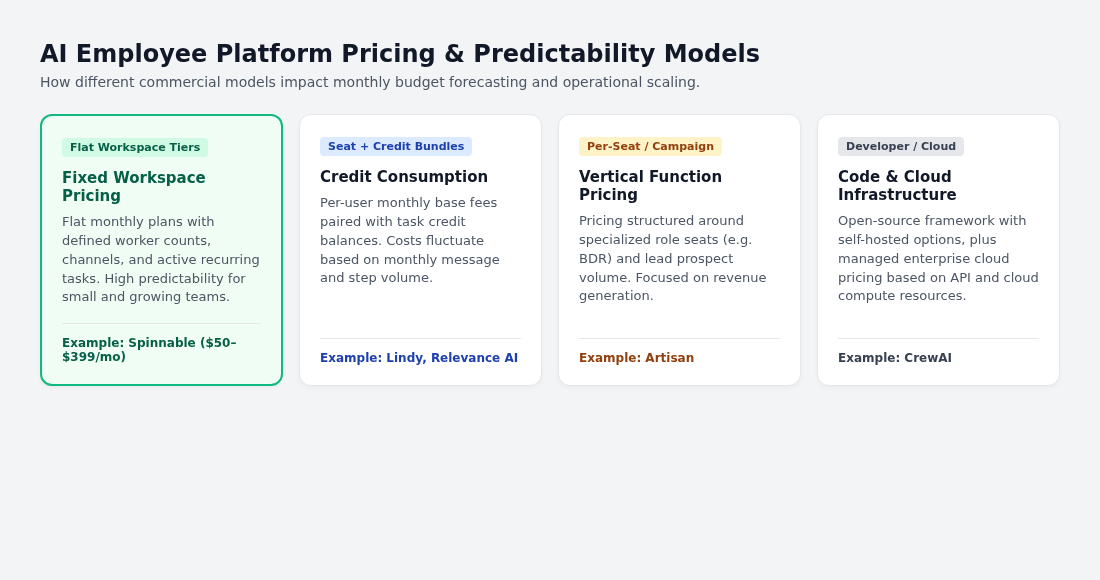 AI Employee Platform Pricing & Predictability Models

How different commercial models impact monthly budget forecasting and operational scaling.

Flat Workspace Tiers

Fixed Workspace Pricing

Flat monthly plans with defined worker counts, channels, and active recurring tasks. High predictability for small and growing teams.

Example: Spinnable ($50–$399/mo)

Seat + Credit Bundles

Credit Consumption

Per-user monthly base fees paired with task credit balances. Costs fluctuate based on monthly message and step volume.

Example: Lindy, Relevance AI

Per-Seat / Campaign

Vertical Function Pricing

Pricing structured around specialized role seats (e.g. BDR) and lead prospect volume. Focused on revenue generation.

Example: Artisan

Developer / Cloud

Code & Cloud Infrastructure

Open-source framework with self-hosted options, plus managed enterprise cloud pricing based on API and cloud compute resources.

Example: CrewAI